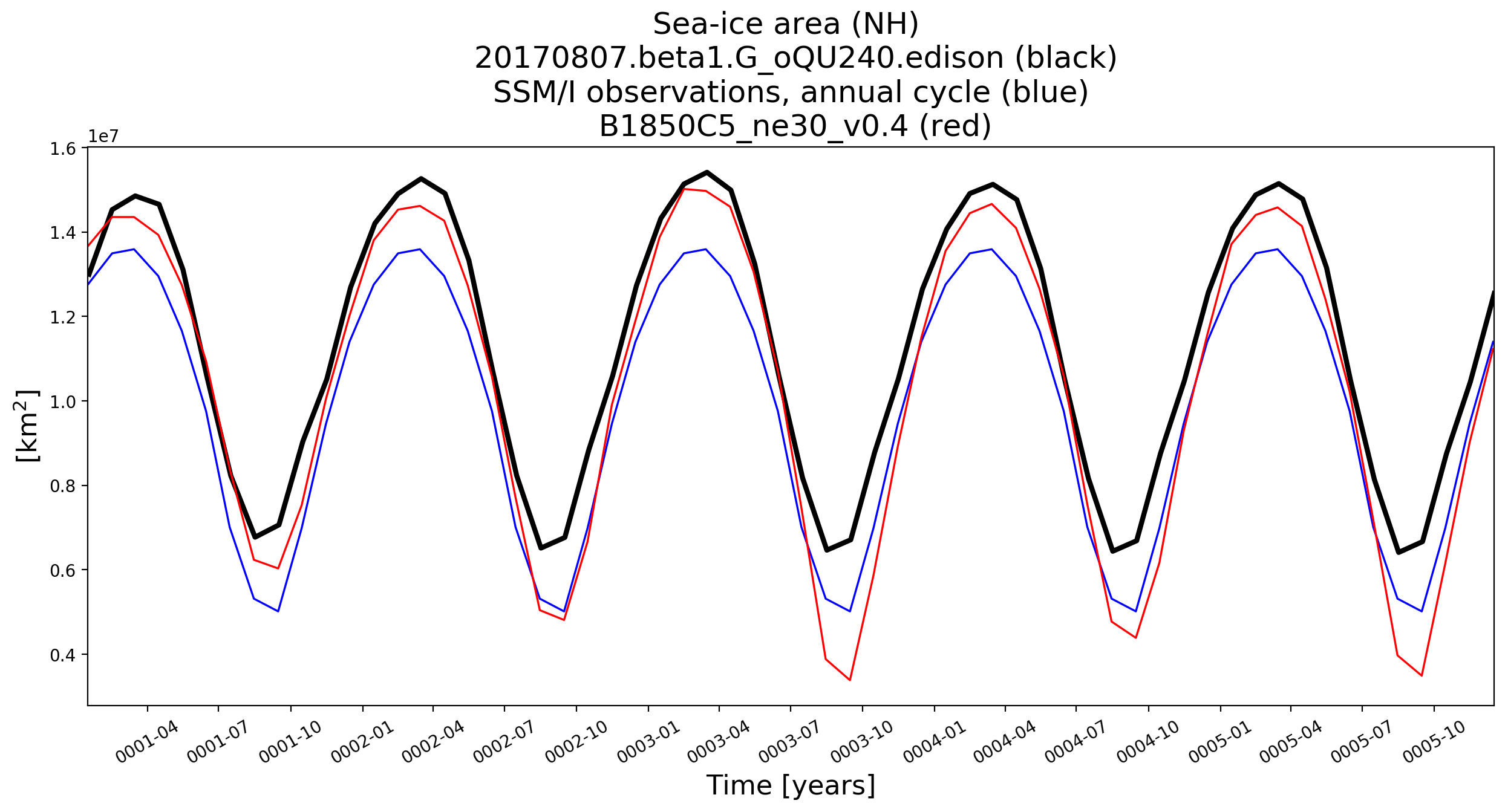 Sea-ice area (NH)
20170807.beta1.G_oQU240.edison (black)
SSM/I observations, annual cycle (blue)
B1850C5_ne30_v0.4 (red)

1e7

1.6
1.4
1.2
1.0
0.8
0.6
0.4

[km$^2$]

0001-04
0001-07
0001-10
0002-01
0002-04
0002-07
0002-10
0003-01
0003-04
0003-07
0003-10
0004-01
0004-04
0004-07
0004-10
0005-01
0005-04
0005-07
0005-10

Time [years]